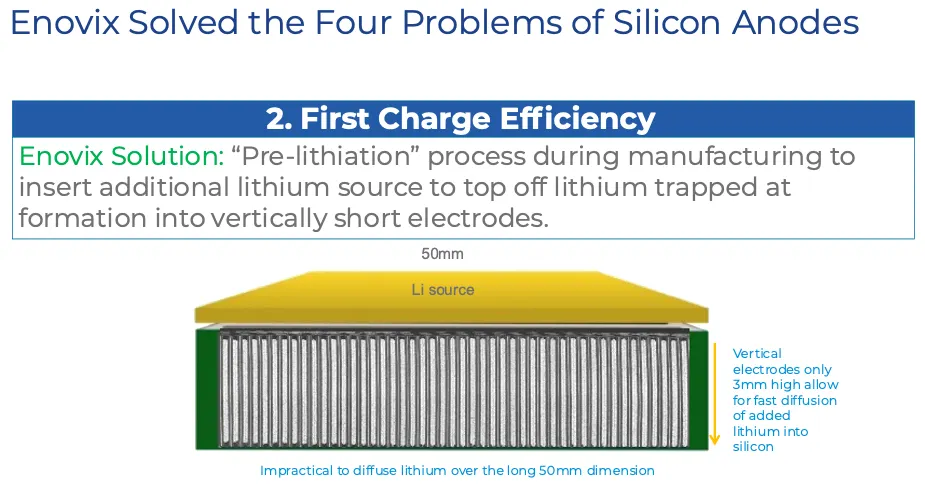 Enovix Solved the Four Problems of Silicon Anodes

2. First Charge Efficiency

Enovix Solution: "Pre-lithiation" process during manufacturing to insert additional lithium source to top off lithium trapped at formation into vertically short electrodes.

50mm

Li source

Vertical electrodes only 3mm high allow for fast diffusion of added lithium into silicon

Impractical to diffuse lithium over the long 50mm dimension